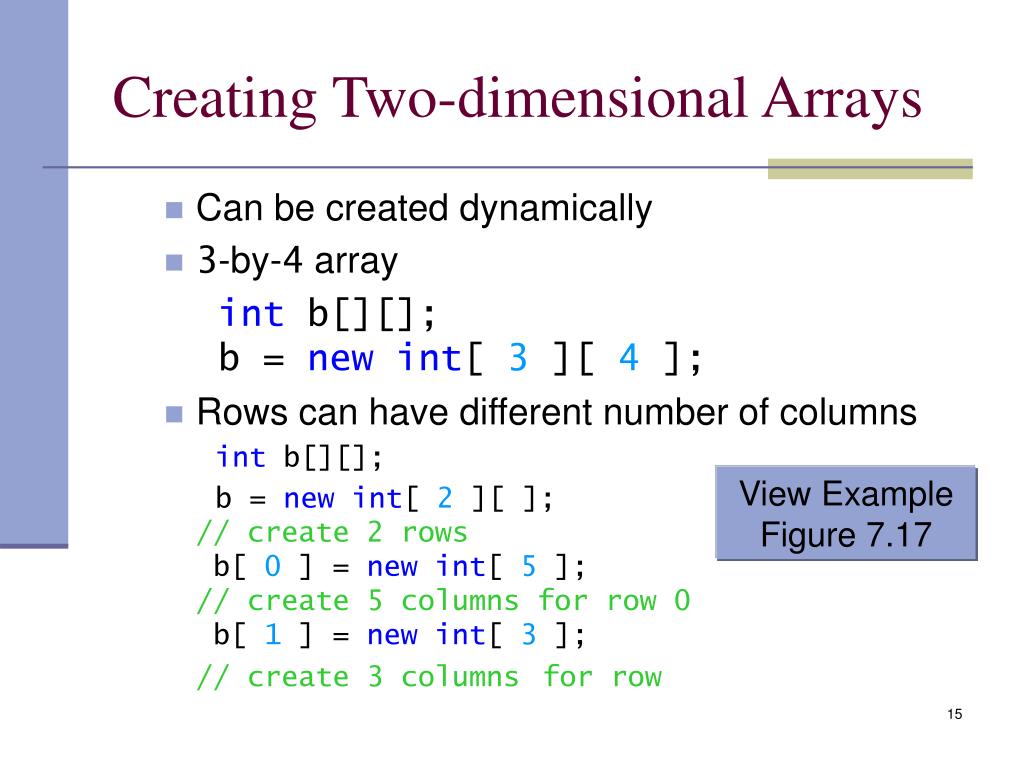 Creating Two-dimensional Arrays

Can be created dynamically

3-by-4 array

int b[][];
b = new int[ 3 ][ 4 ];

Rows can have different number of columns

int b[][];
b = new int[ 2 ][ ];
// create 2 rows
b[ 0 ] = new int[ 5 ];
// create 5 columns for row 0
b[ 1 ] = new int[ 3 ];
// create 3 columns for row

View Example Figure 7.17

15